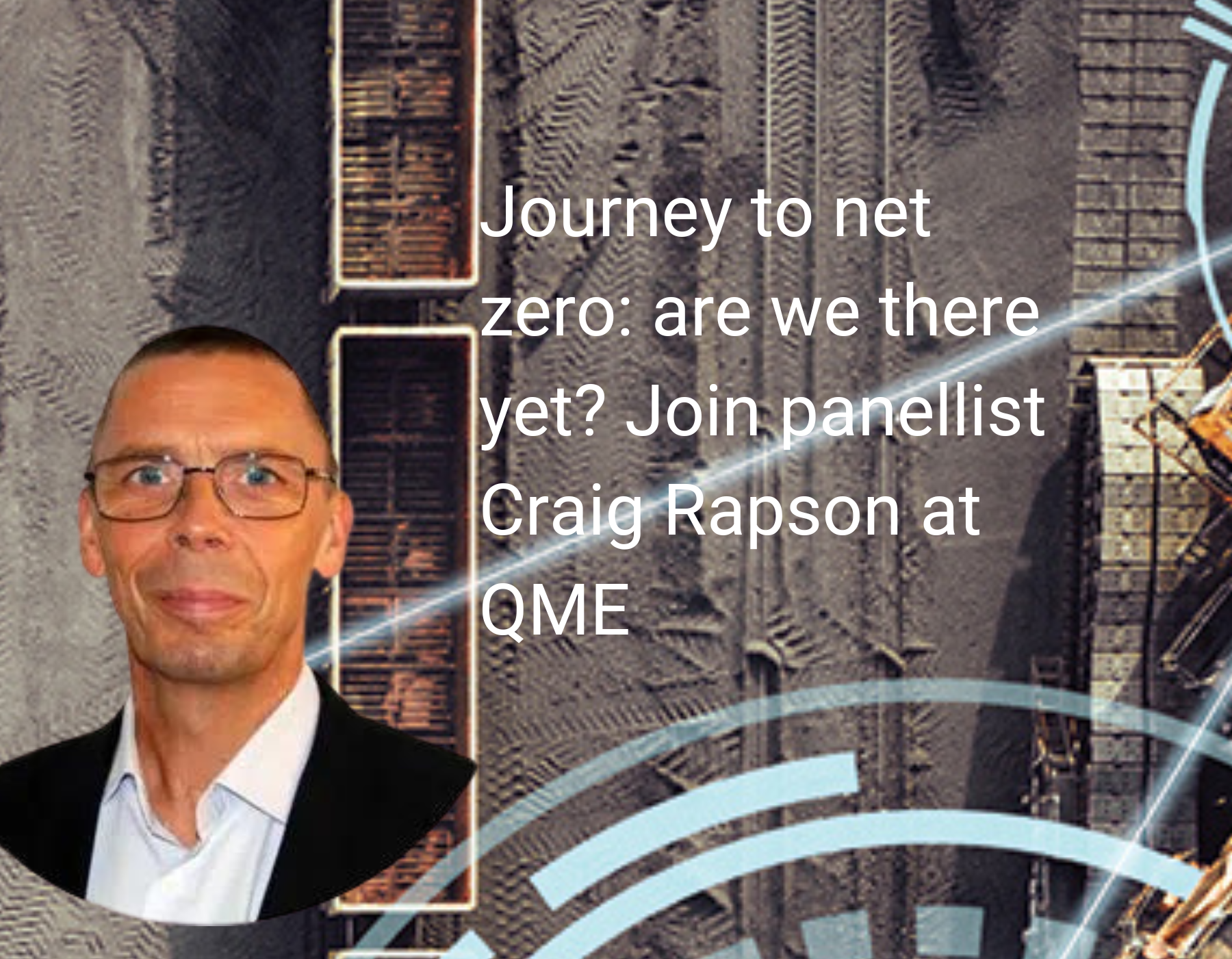 Journey to net zero: are we there yet? Join panellist Craig Rapson at QME